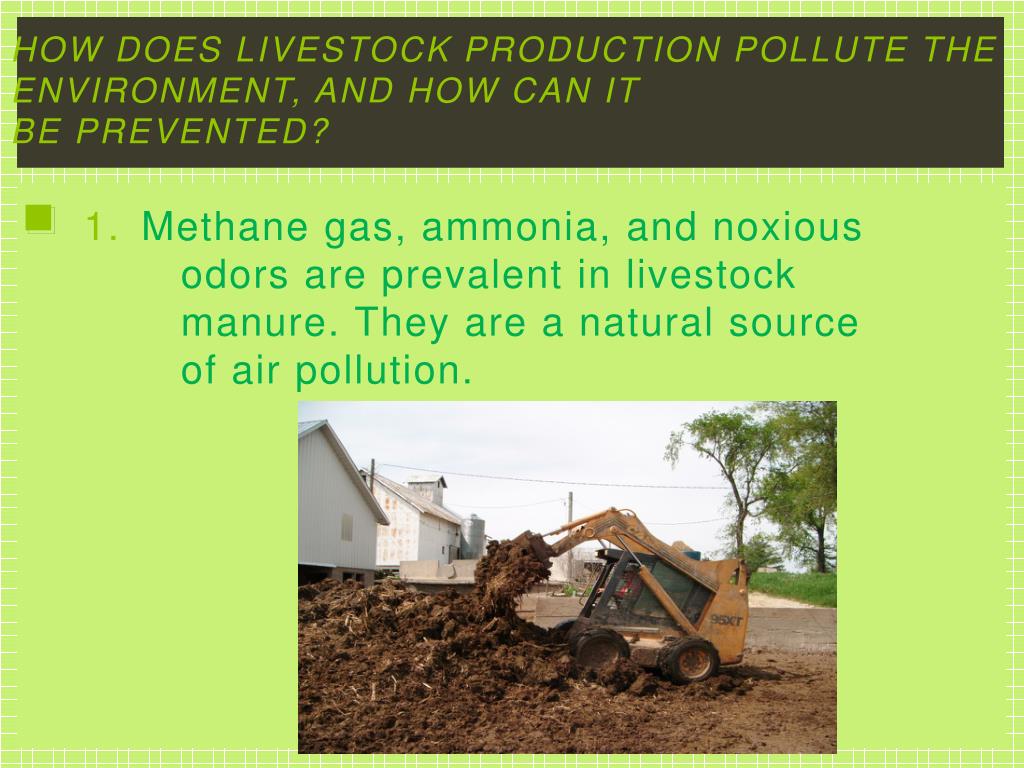 HOW DOES LIVESTOCK PRODUCTION POLLUTE THE ENVIRONMENT, AND HOW CAN IT BE PREVENTED?

1. Methane gas, ammonia, and noxious odors are prevalent in livestock manure. They are a natural source of air pollution.

95XT